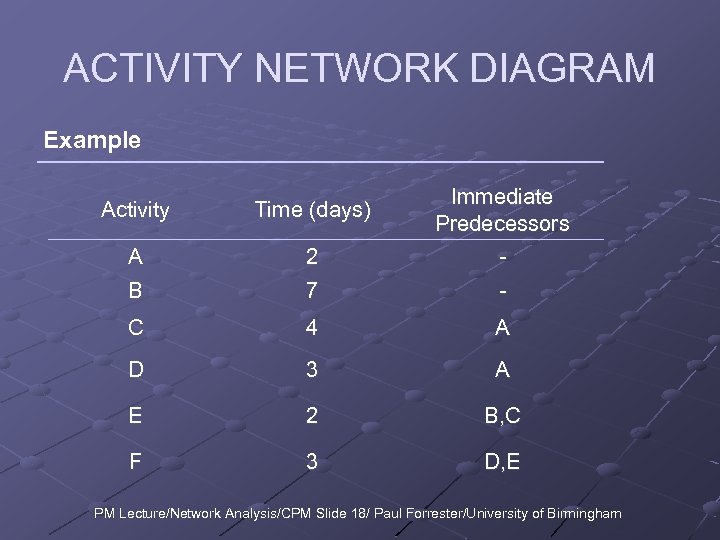 ACTIVITY NETWORK DIAGRAM

Example

| Activity | Time (days) | Immediate Predecessors |
|---|---|---|
| A | 2 | - |
| B | 7 | - |
| C | 4 | A |
| D | 3 | A |
| E | 2 | B,C |
| F | 3 | D,E |

PM Lecture/Network Analysis/CPM Slide 18/ Paul Forrester/University of Birmingham